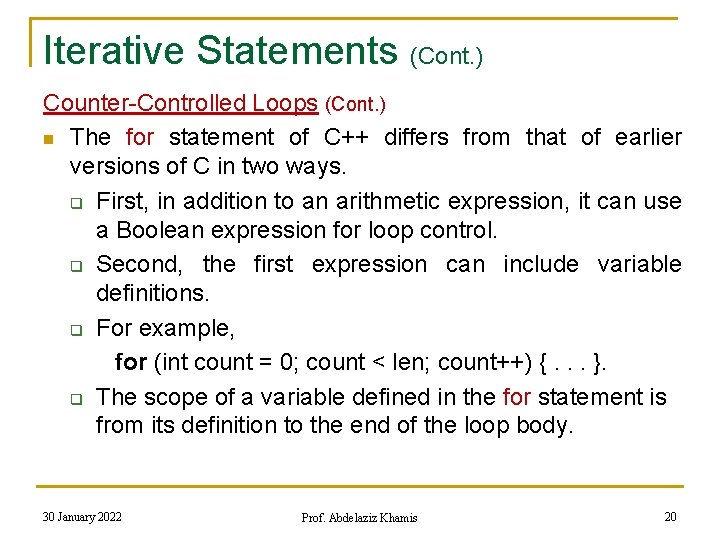 Iterative Statements (Cont.)

Counter-Controlled Loops (Cont.)

The for statement of C++ differs from that of earlier versions of C in two ways.

First, in addition to an arithmetic expression, it can use a Boolean expression for loop control.

Second, the first expression can include variable definitions.

For example,

for (int count = 0; count < len; count++) { . . . }.

The scope of a variable defined in the for statement is from its definition to the end of the loop body.

30 January 2022

Prof. Abdelaziz Khamis

20